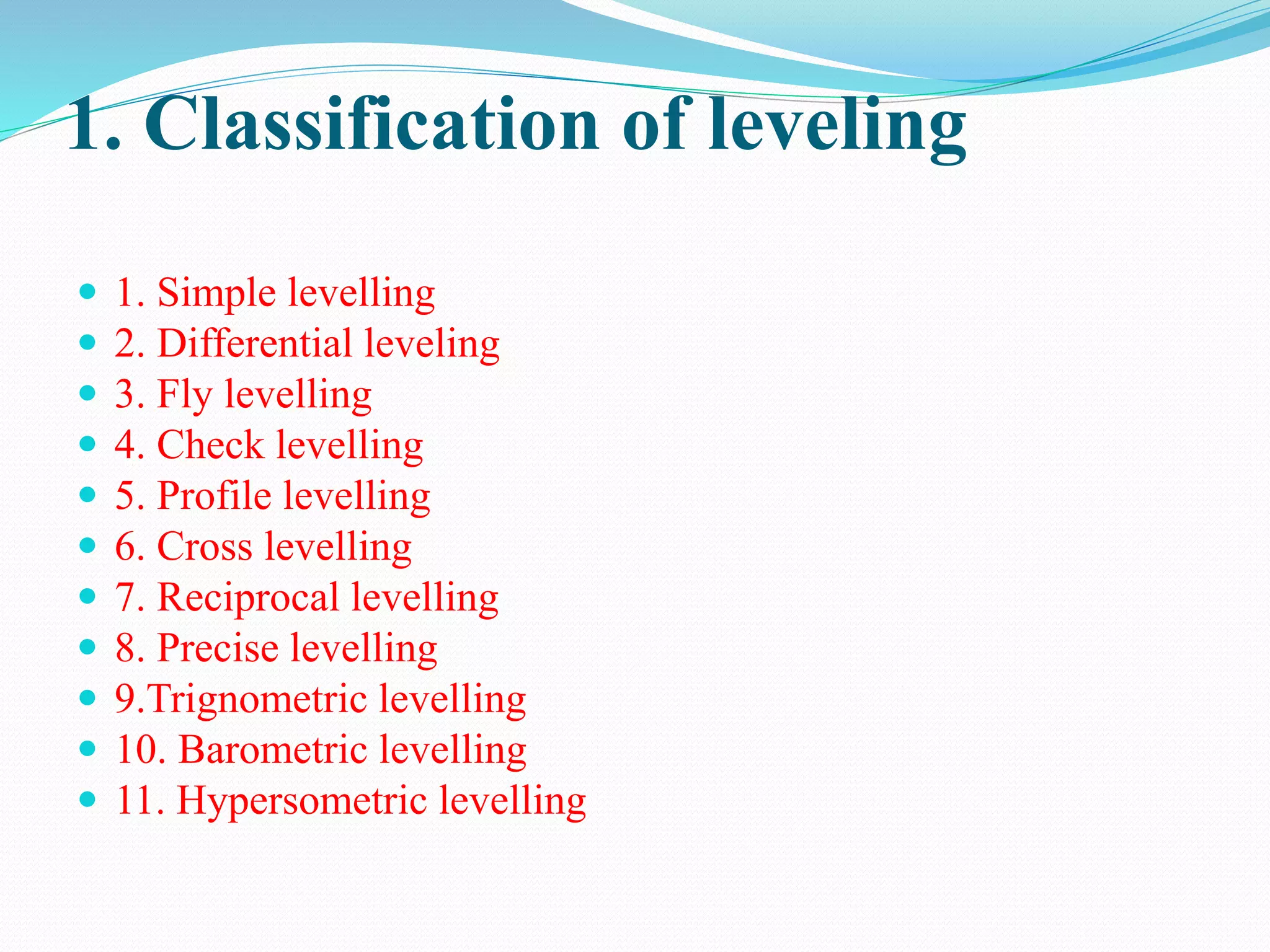 1. Classification of leveling

- 1. Simple levelling
- 2. Differential leveling
- 3. Fly levelling
- 4. Check levelling
- 5. Profile levelling
- 6. Cross levelling
- 7. Reciprocal levelling
- 8. Precise levelling
- 9.Trignometric levelling
- 10. Barometric levelling
- 11. Hypersometric levelling